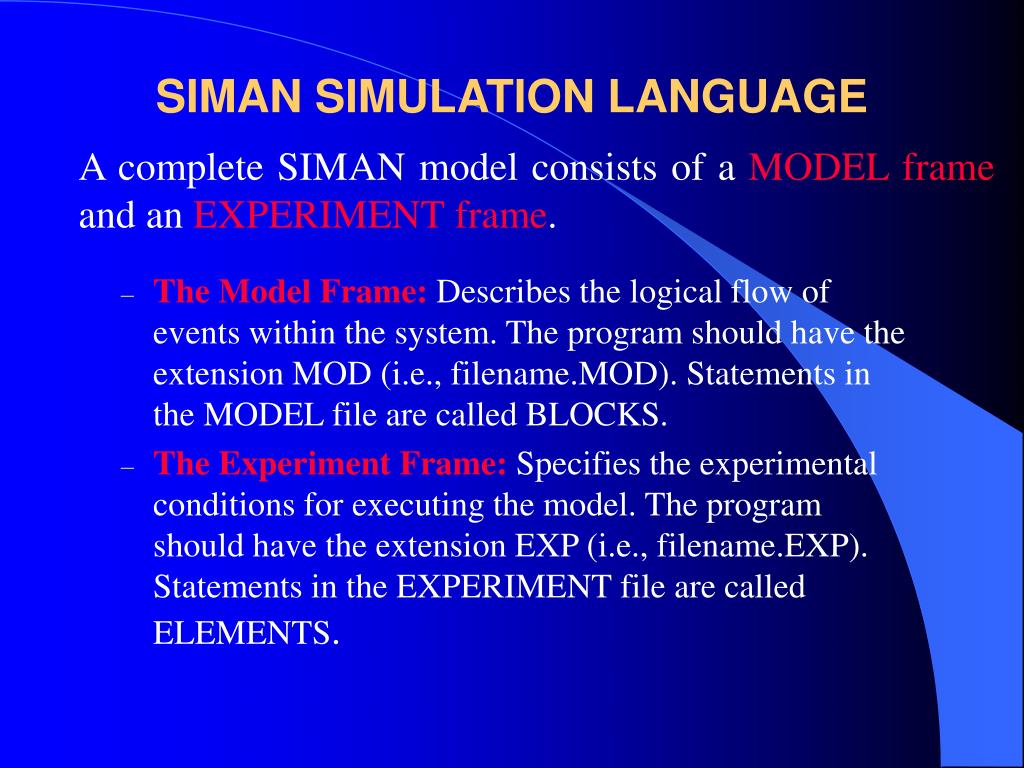 SIMAN SIMULATION LANGUAGE

A complete SIMAN model consists of a MODEL frame and an EXPERIMENT frame.

– The Model Frame: Describes the logical flow of events within the system. The program should have the extension MOD (i.e., filename.MOD). Statements in the MODEL file are called BLOCKS.

– The Experiment Frame: Specifies the experimental conditions for executing the model. The program should have the extension EXP (i.e., filename.EXP). Statements in the EXPERIMENT file are called ELEMENTS.